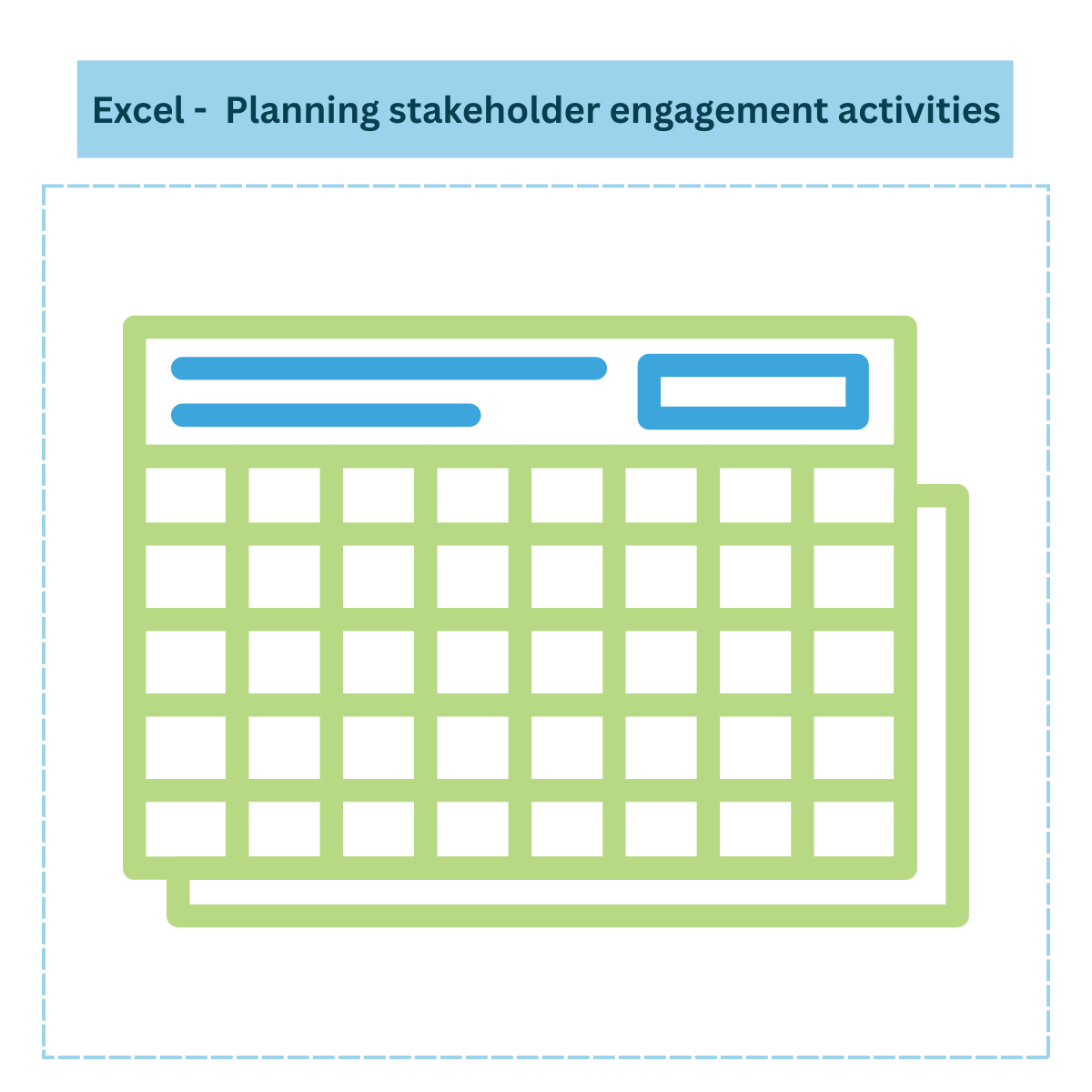 Excel -  Planning stakeholder engagement activities